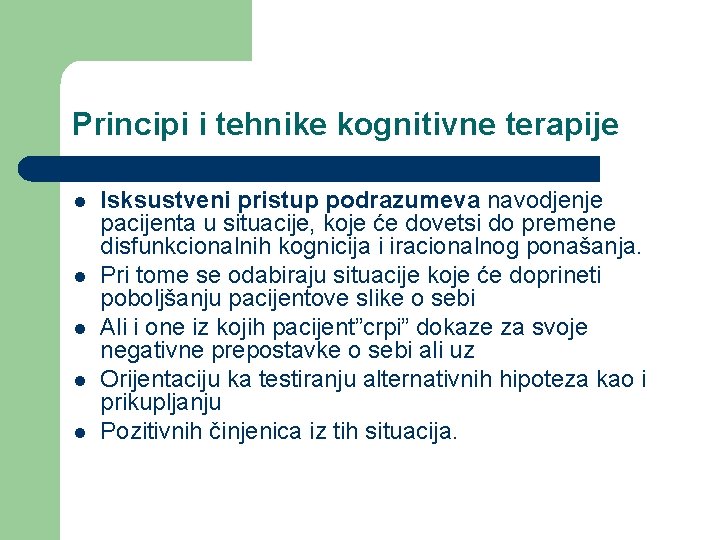 Principi i tehnike kognitivne terapije

- Isksustveni pristup podrazumeva navodjenje pacijenta u situacije, koje će dovetsi do premene disfunkcionalnih kognicija i iracionalnog ponašanja.
- Pri tome se odabiraju situacije koje će doprineti poboljšanju pacijentove slike o sebi
- Ali i one iz kojih pacijent”crpi” dokaze za svoje negativne prepostavke o sebi ali uz
- Orijentaciju ka testiranju alternativnih hipoteza kao i prikupljanju
- Pozitivnih činjenica iz tih situacija.